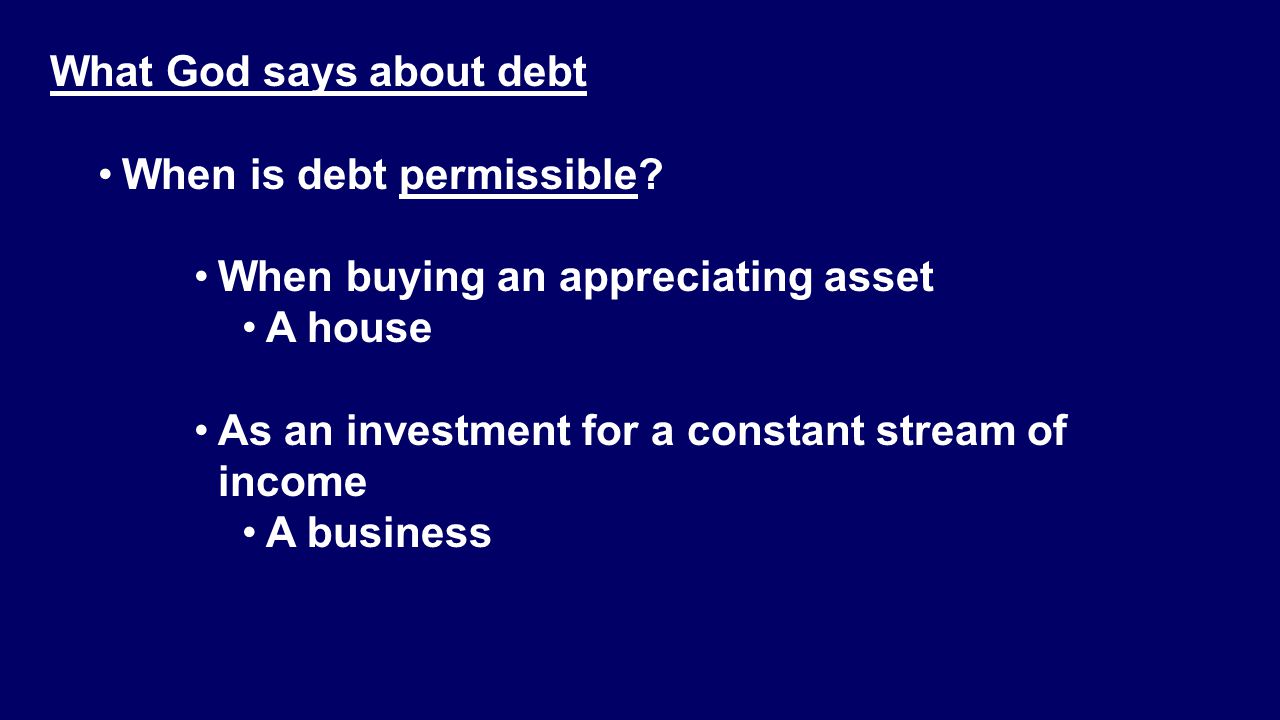 What God says about debt

• When is debt permissible?

• When buying an appreciating asset
• A house

• As an investment for a constant stream of income
• A business